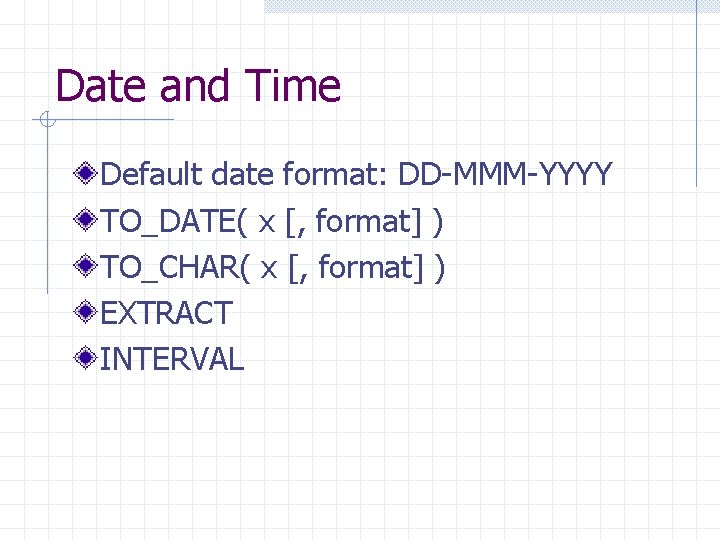 Date and Time

Default date format: DD-MMM-YYYY
TO_DATE( x [, format] )
TO_CHAR( x [, format] )
EXTRACT
INTERVAL